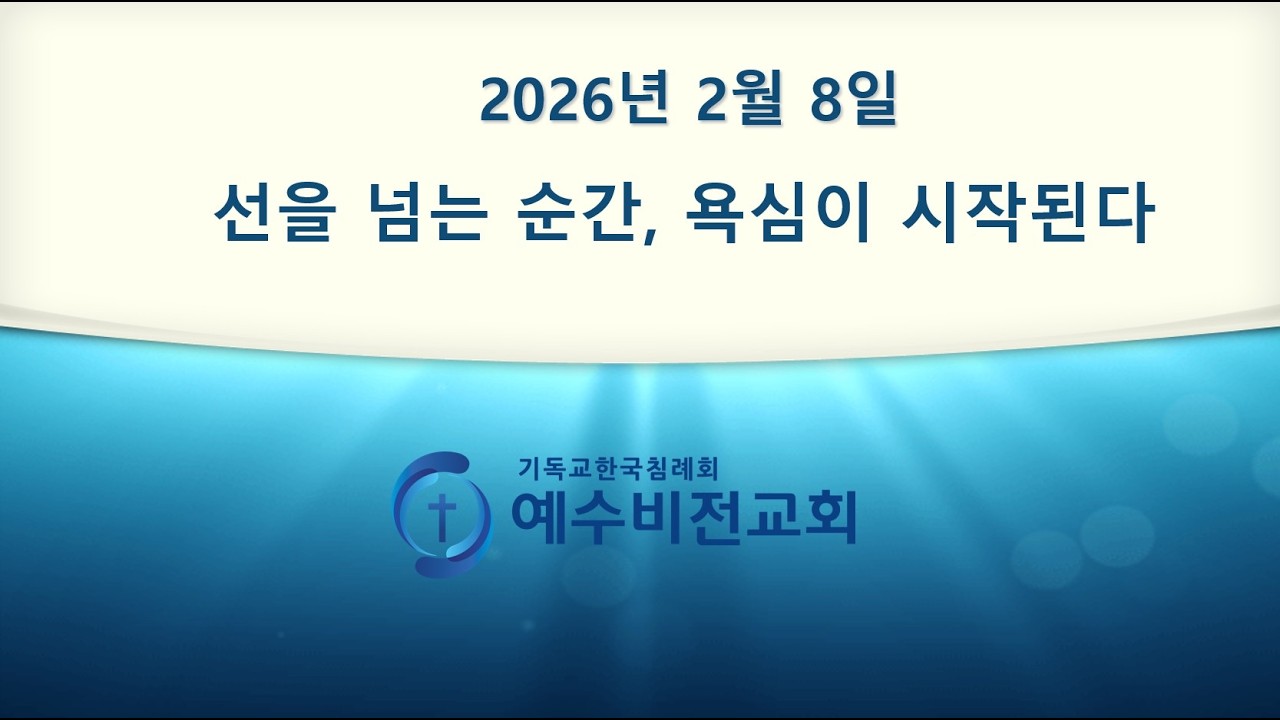 2026년 2월 8일

선을 넘는 순간, 욕심이 시작된다

기독교한국침례회
예수비전교회